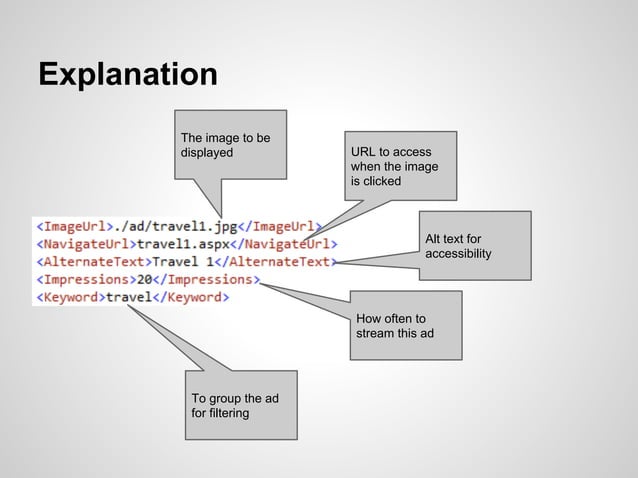 Explanation

The image to be displayed

URL to access when the image is clicked

<ImageUrl>./ad/travel1.jpg</ImageUrl>
<NavigateUrl>travel1.aspx</NavigateUrl>
<AlternateText>Travel 1</AlternateText>
<Impressions>20</Impressions>
<Keyword>travel</Keyword>

Alt text for accessibility

How often to stream this ad

To group the ad for filtering